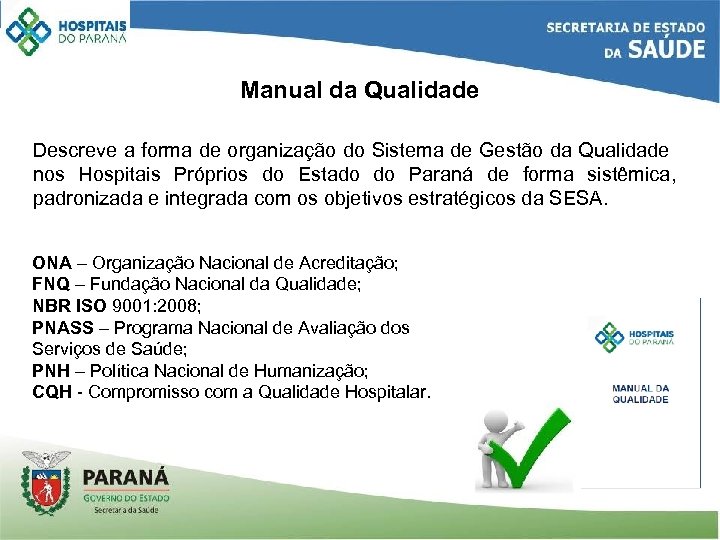 HOSPITAIS
DO PARANÁ

SECRETARIA DE ESTADO
DA SAÚDE

Manual da Qualidade

Descreve a forma de organização do Sistema de Gestão da Qualidade nos Hospitais Próprios do Estado do Paraná de forma sistêmica, padronizada e integrada com os objetivos estratégicos da SESA.

ONA – Organização Nacional de Acreditação;
FNQ – Fundação Nacional da Qualidade;
NBR ISO 9001:2008;
PNASS – Programa Nacional de Avaliação dos Serviços de Saúde;
PNH – Política Nacional de Humanização;
CQH - Compromisso com a Qualidade Hospitalar.

HOSPITAIS
DO PARANÁ

MANUAL DA
QUALIDADE

PARANÁ
GOVERNO DO ESTADO
Secretaria da Saúde